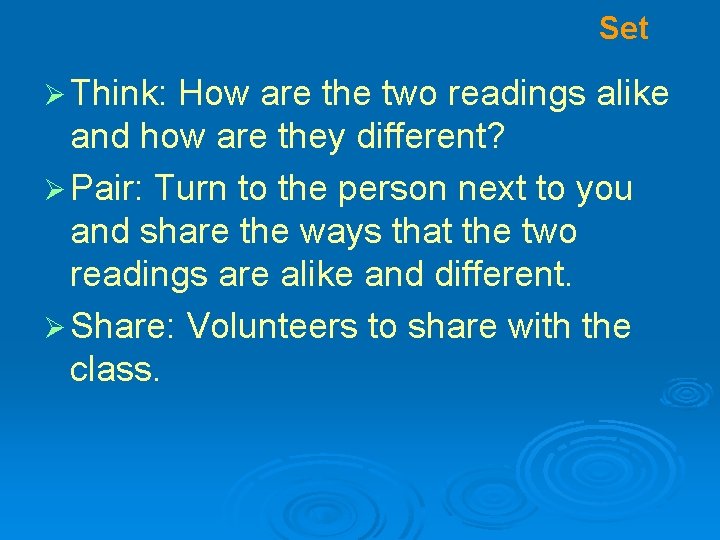 Set

➢ Think: How are the two readings alike and how are they different?

➢ Pair: Turn to the person next to you and share the ways that the two readings are alike and different.

➢ Share: Volunteers to share with the class.